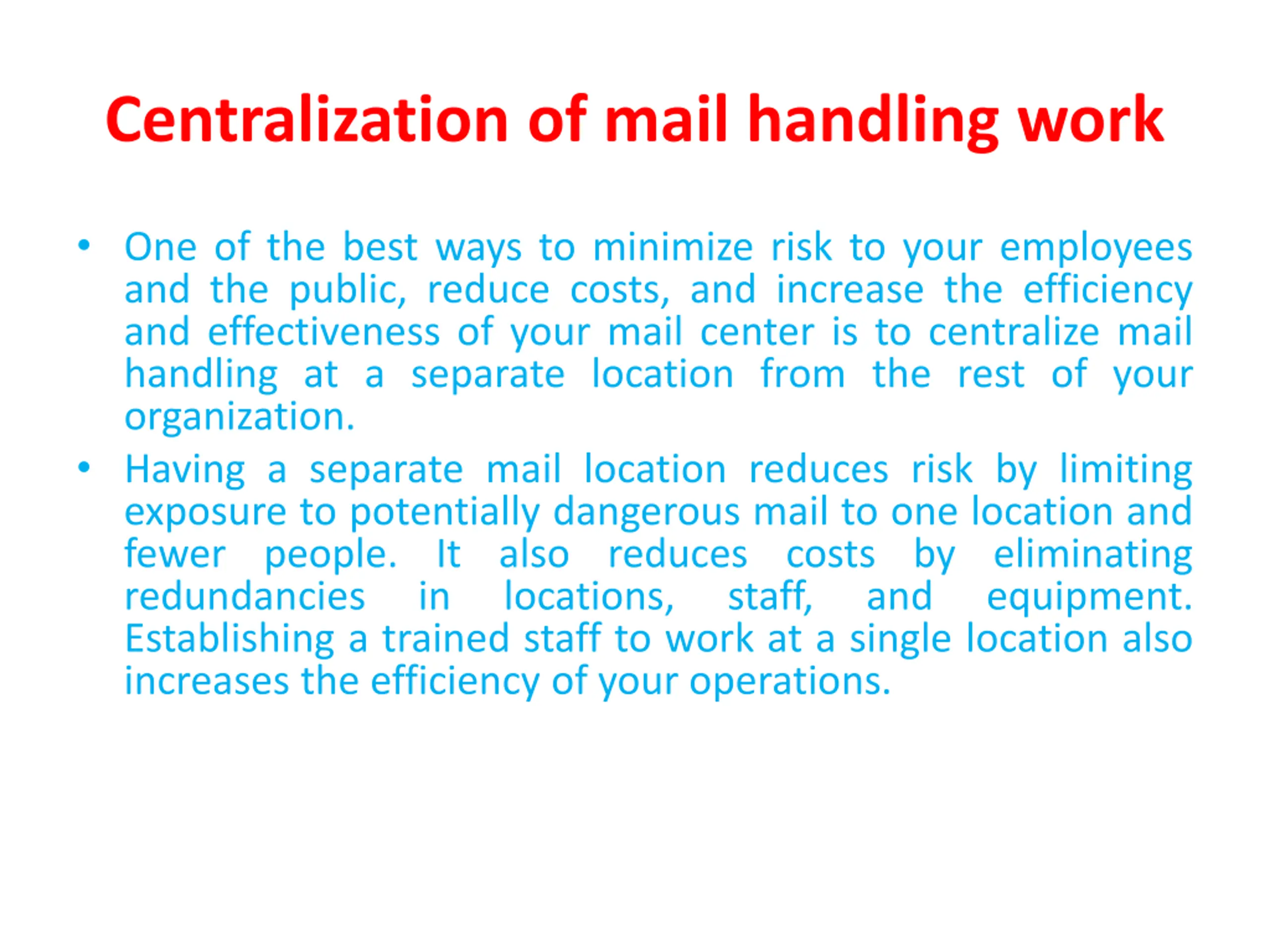 Centralization of mail handling work

• One of the best ways to minimize risk to your employees and the public, reduce costs, and increase the efficiency and effectiveness of your mail center is to centralize mail handling at a separate location from the rest of your organization.

• Having a separate mail location reduces risk by limiting exposure to potentially dangerous mail to one location and fewer people. It also reduces costs by eliminating redundancies in locations, staff, and equipment. Establishing a trained staff to work at a single location also increases the efficiency of your operations.